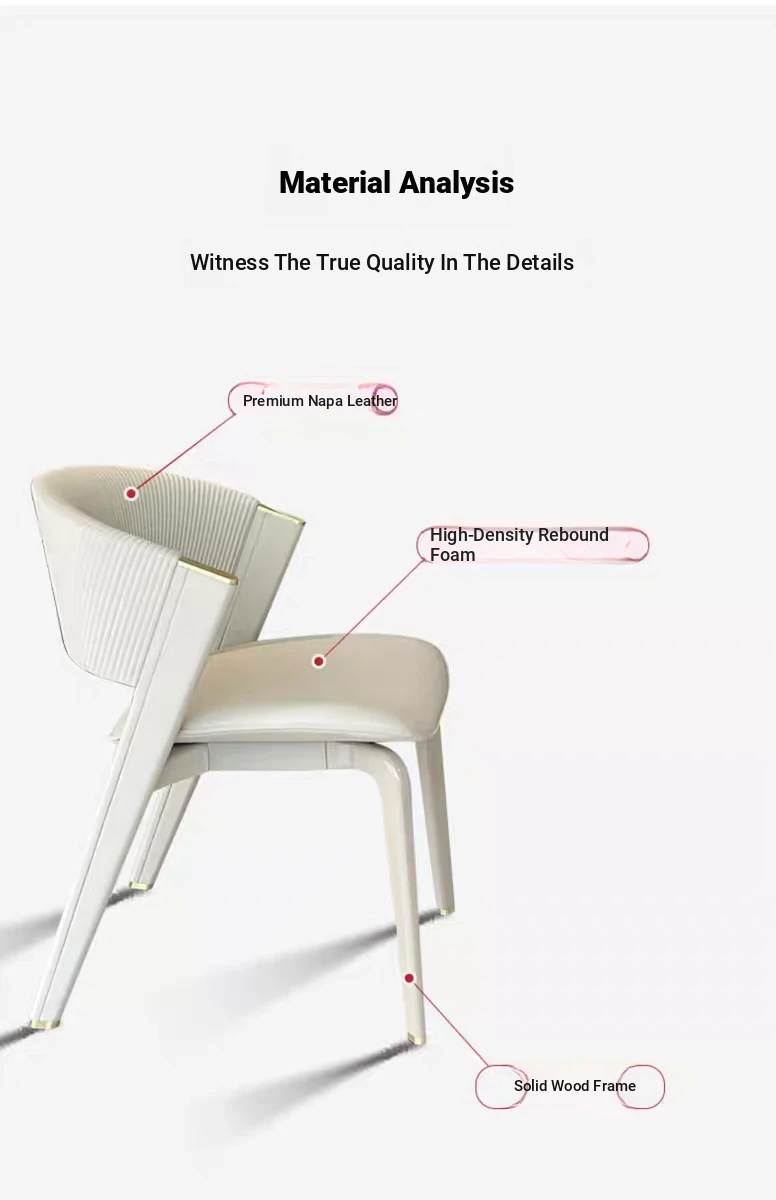 Material Analysis

Witness The True Quality In The Details

Premium Napa Leather

High-Density Rebound Foam

Solid Wood Frame